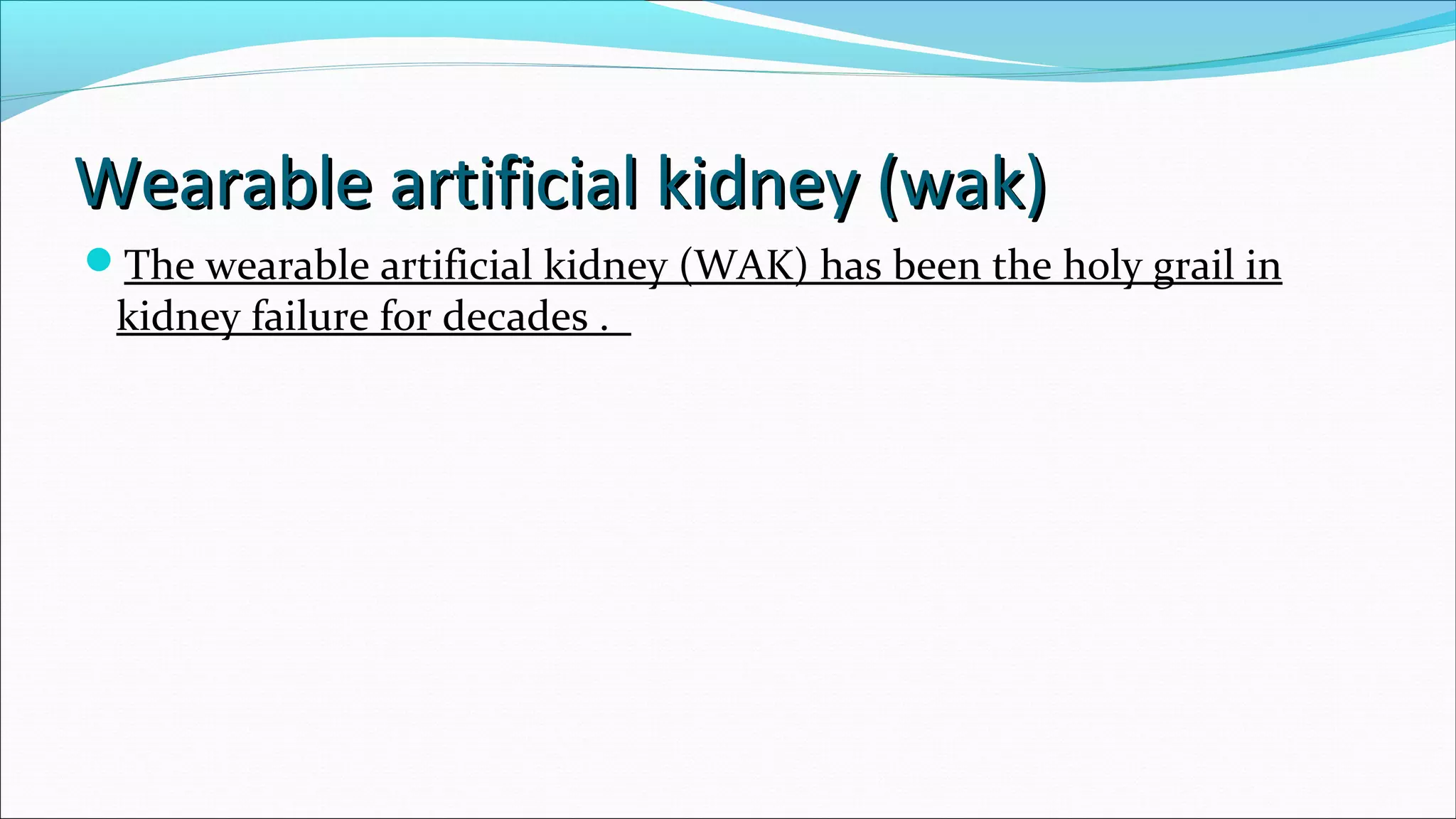 Wearable artificial kidney (wak)

The wearable artificial kidney (WAK) has been the holy grail in kidney failure for decades .